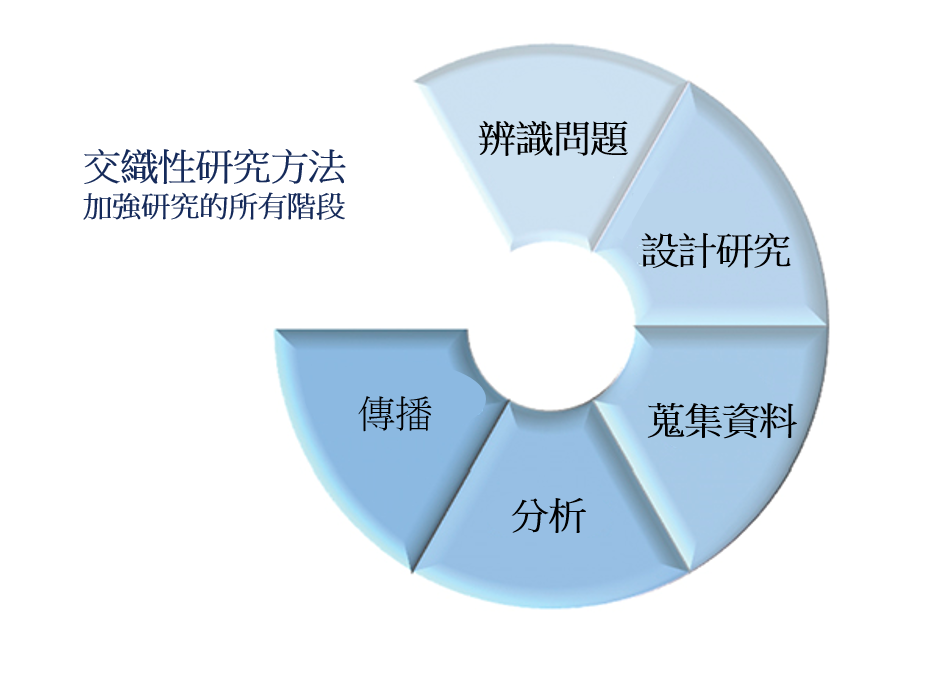 交織性研究方法
加強研究的所有階段

辨識問題

設計研究

蒐集資料

分析

傳播